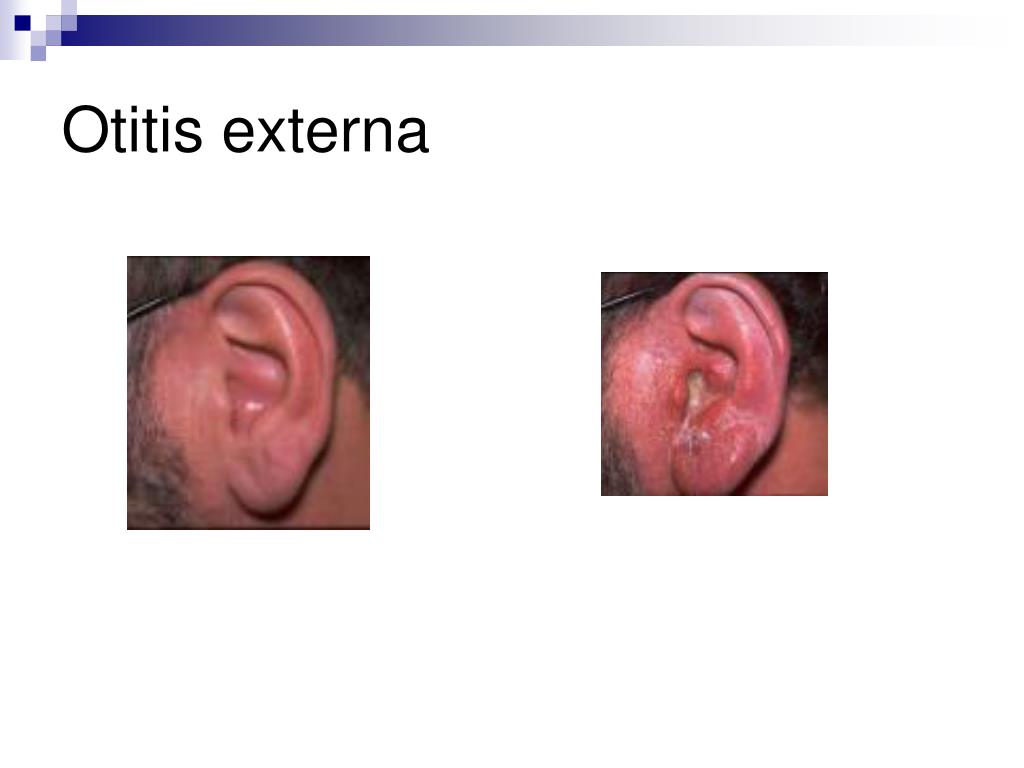 Otitis externa